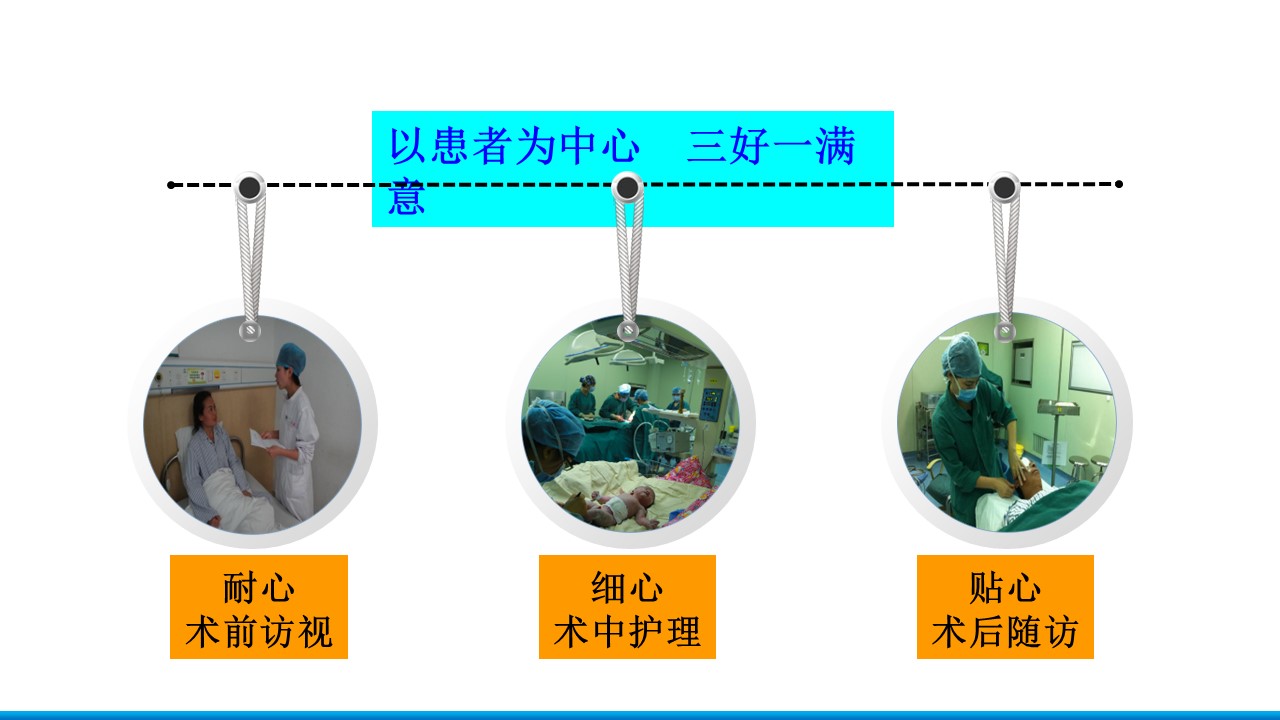 以患者为中心　三好一满意

耐心
术前访视

细心
术中护理

贴心
术后随访